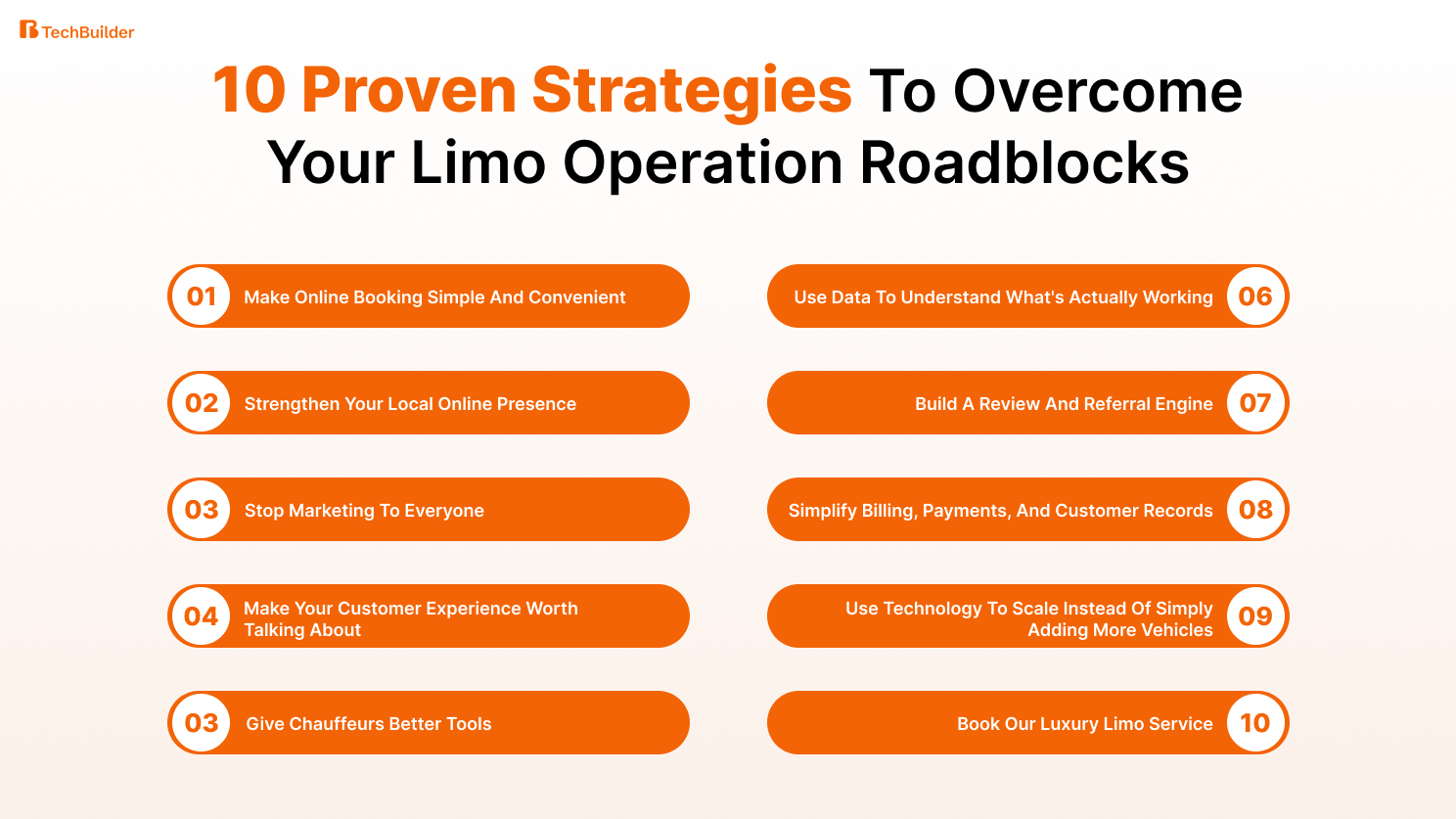 TechBuilder

10 Proven Strategies To Overcome Your Limo Operation Roadblocks

01 Make Online Booking Simple And Convenient

02 Strengthen Your Local Online Presence

03 Stop Marketing To Everyone

04 Make Your Customer Experience Worth Talking About

03 Give Chauffeurs Better Tools

Use Data To Understand What's Actually Working 06

Build A Review And Referral Engine 07

Simplify Billing, Payments, And Customer Records 08

Use Technology To Scale Instead Of Simply Adding More Vehicles 09

Book Our Luxury Limo Service 10